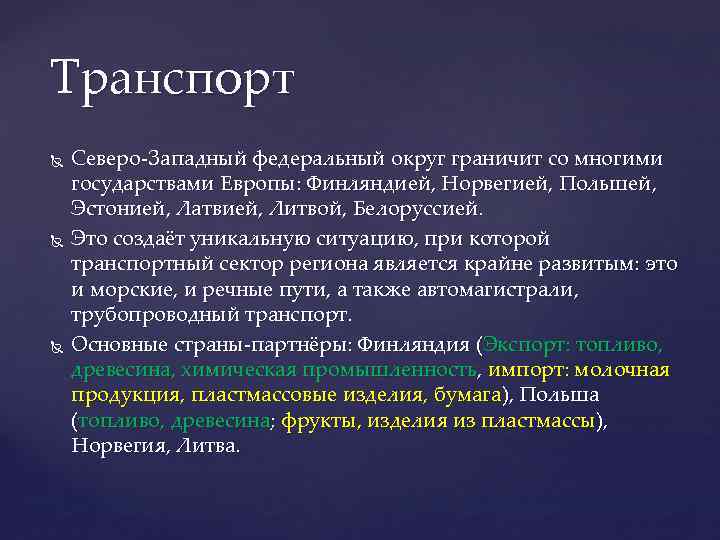 Транспорт

Северо-Западный федеральный округ граничит со многими государствами Европы: Финляндией, Норвегией, Польшей, Эстонией, Латвией, Литвой, Белоруссией.

Это создаёт уникальную ситуацию, при которой транспортный сектор региона является крайне развитым: это и морские, и речные пути, а также автомагистрали, трубопроводный транспорт.

Основные страны-партнёры: Финляндия (Экспорт: топливо, древесина, химическая промышленность, импорт: молочная продукция, пластмассовые изделия, бумага), Польша (топливо, древесина; фрукты, изделия из пластмассы), Норвегия, Литва.